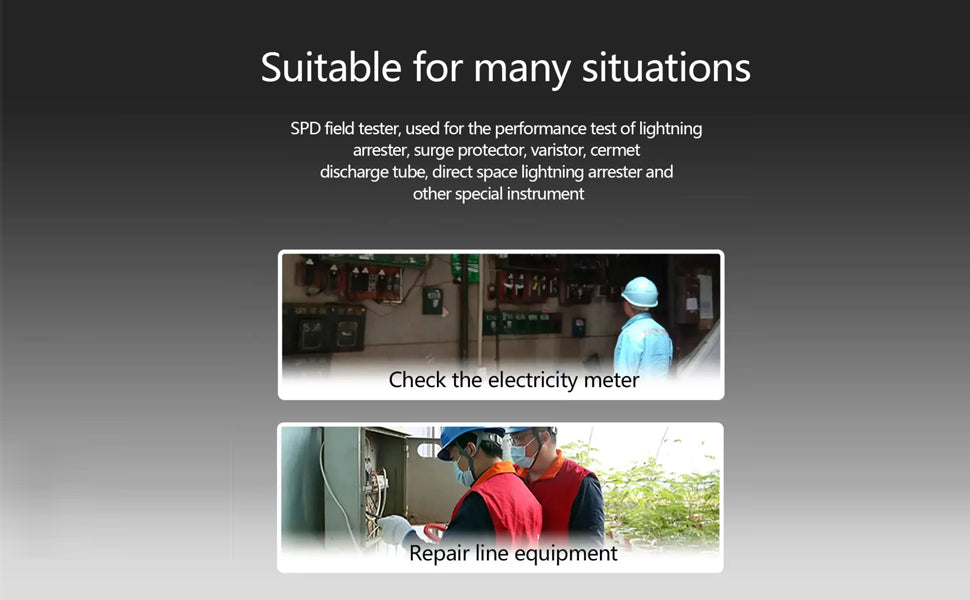 Suitable for many situations

SPD field tester, used for the performance test of lightning arrester, surge protector, varistor, cermet discharge tube, direct space lightning arrester and other special instrument

Check the electricity meter

Repair line equipment